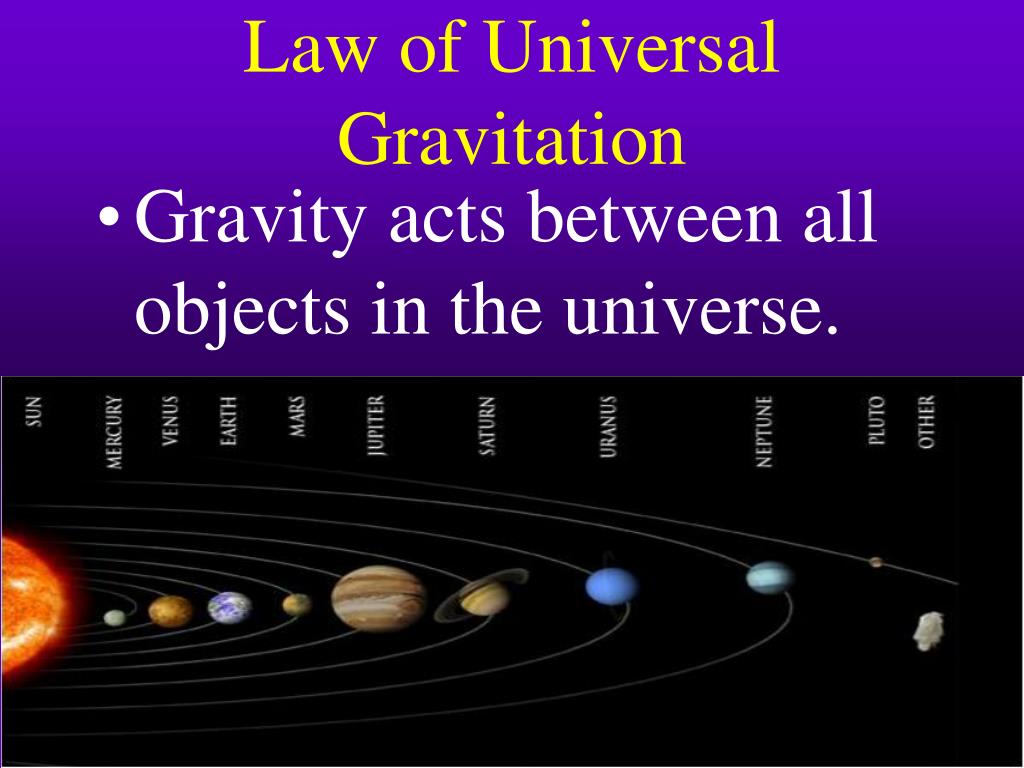 Law of Universal Gravitation

• Gravity acts between all objects in the universe.

SUN
MERCURY
VENUS
EARTH
MARS
JUPITER
SATURN
URANUS
NEPTUNE
PLUTO
OTHER